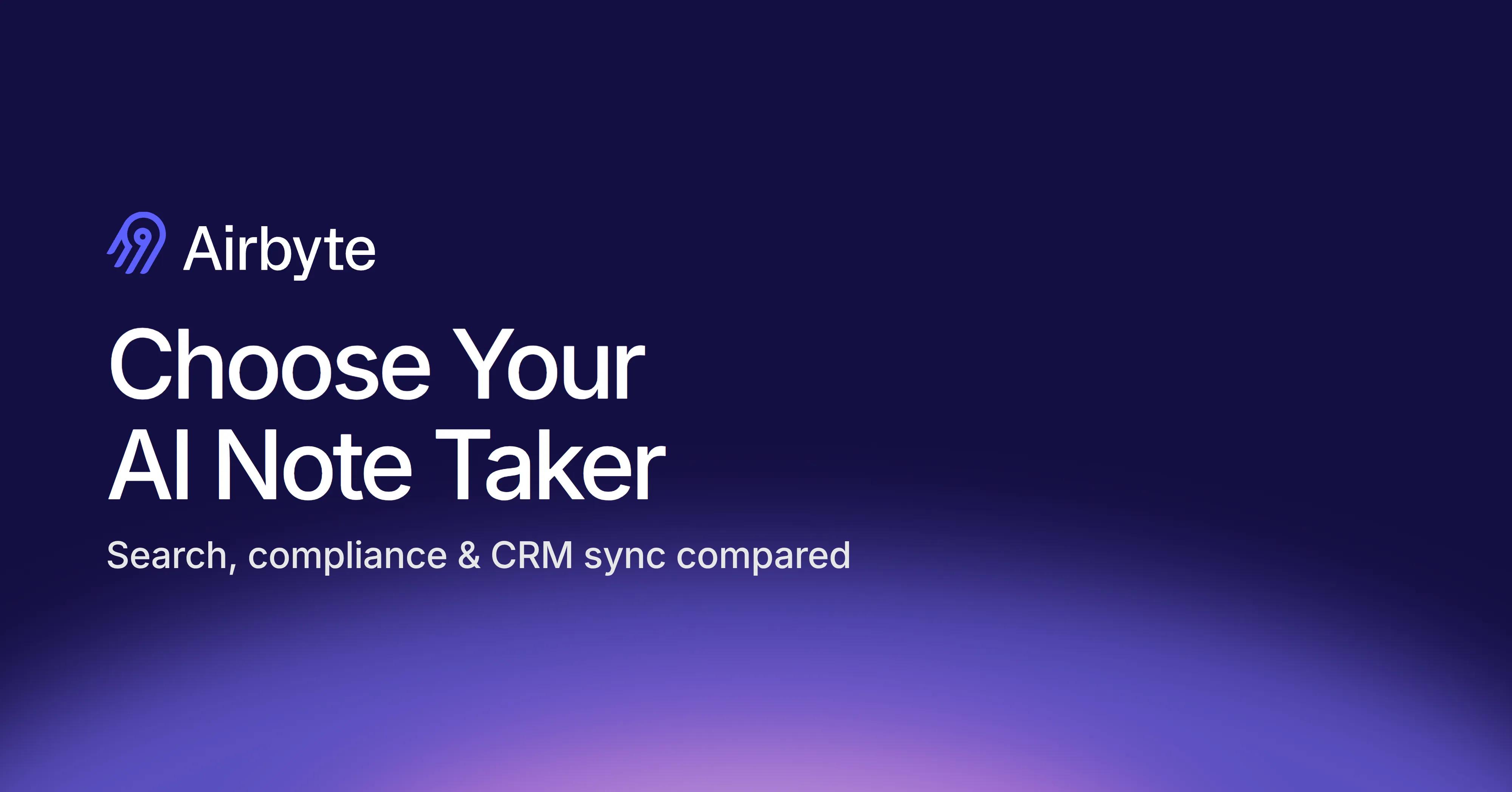 Airbyte

Choose Your AI Note Taker

Search, compliance & CRM sync compared